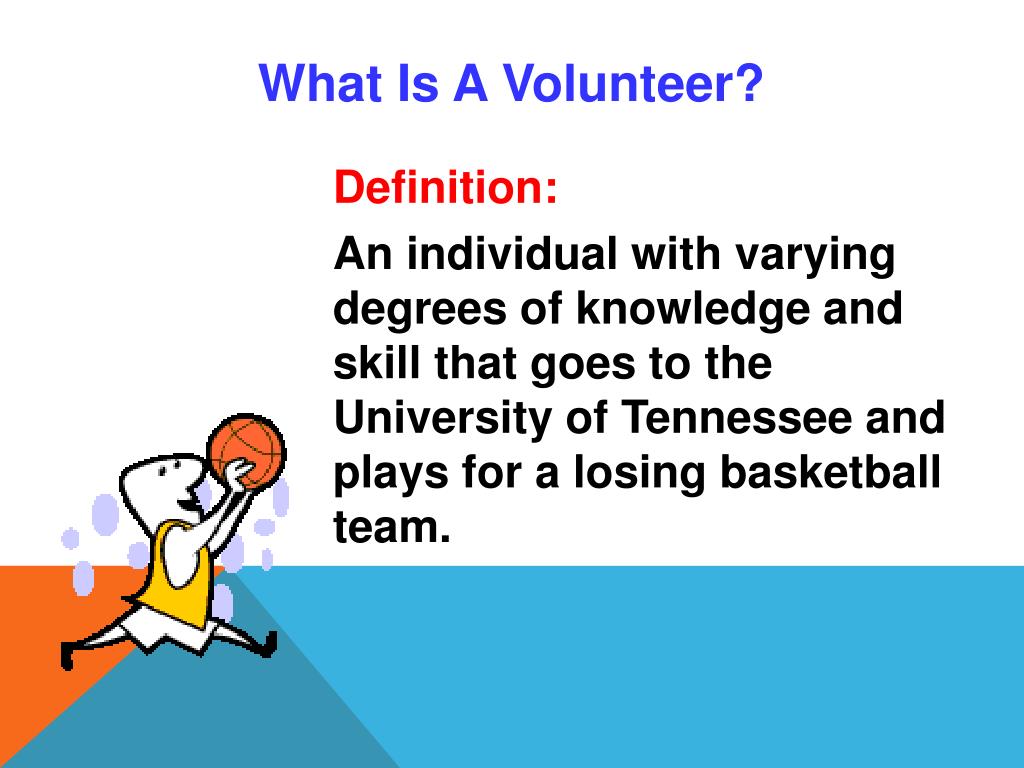 What Is A Volunteer?

Definition:

An individual with varying degrees of knowledge and skill that goes to the University of Tennessee and plays for a losing basketball team.